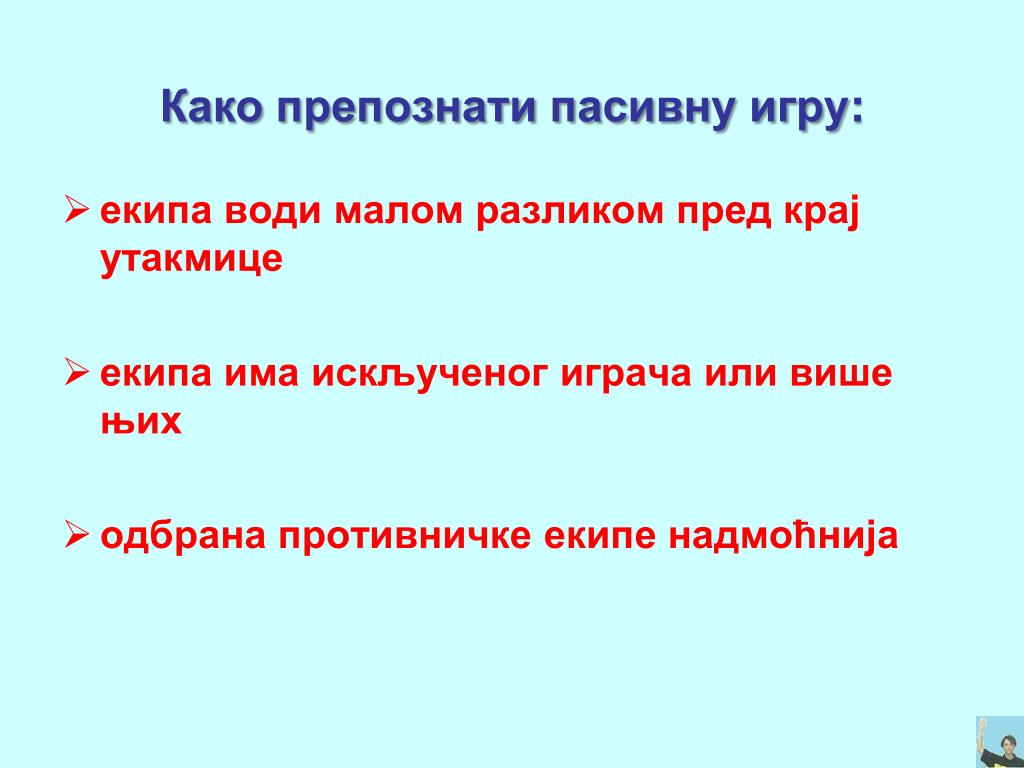 Како препознати пасивну игру:

➢ екипа води малом разликом пред крај утакмице

➢ екипа има искљученог играча или више њих

➢ одбрана противничке екипе надмоћнија